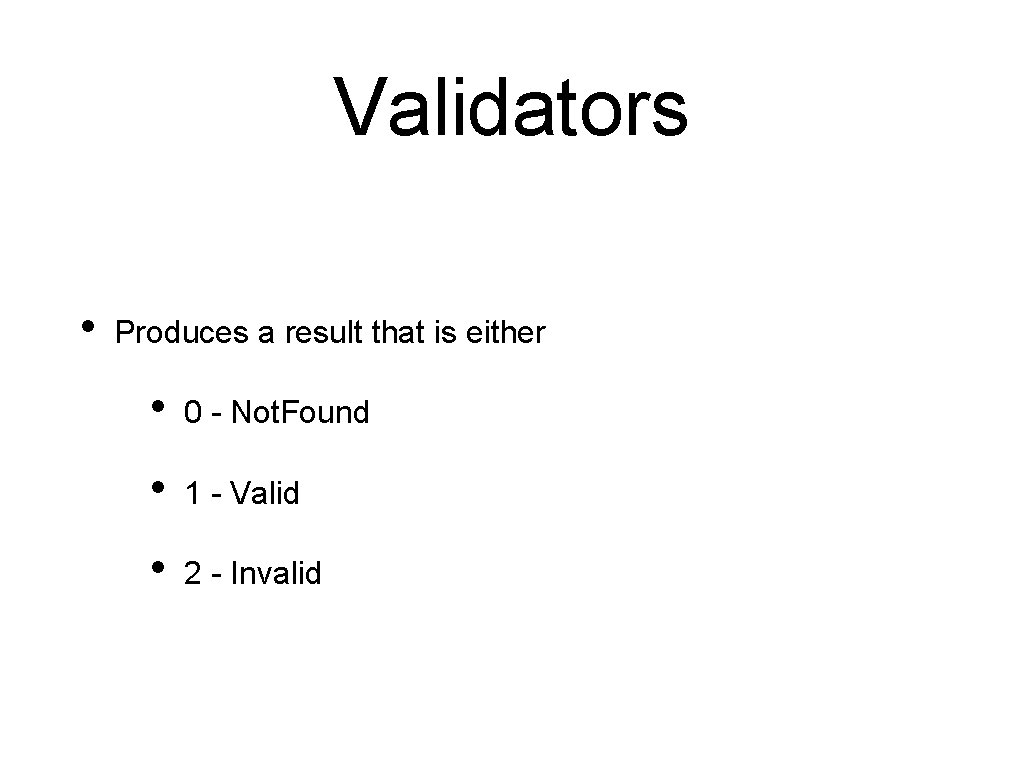 Validators

• Produces a result that is either
 • 0 - Not.Found
 • 1 - Valid
 • 2 - Invalid